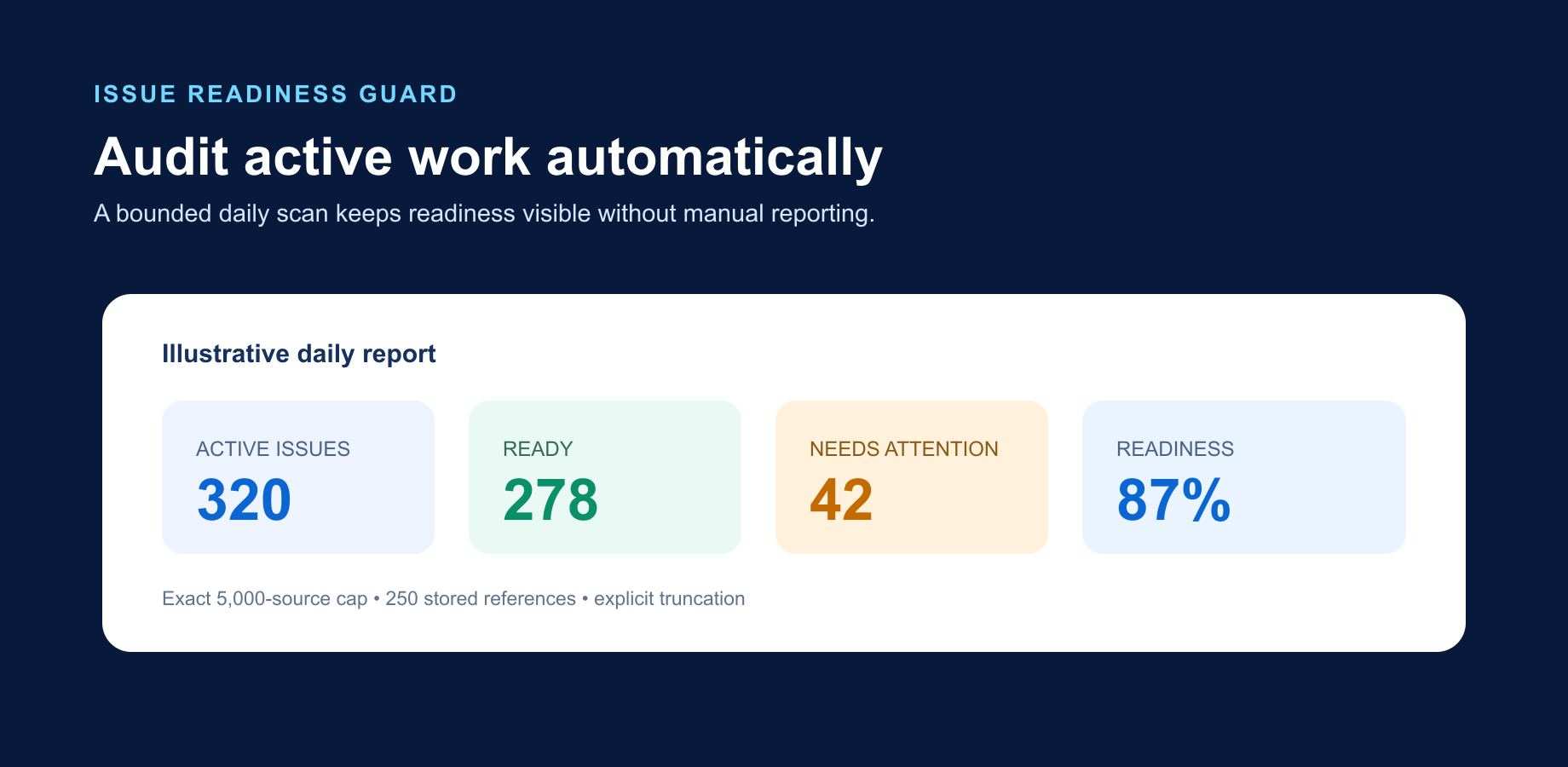 ISSUE READINESS GUARD

Audit active work automatically

A bounded daily scan keeps readiness visible without manual reporting.

Illustrative daily report

ACTIVE ISSUES
320

READY
278

NEEDS ATTENTION
42

READINESS
87%

Exact 5,000-source cap • 250 stored references • explicit truncation